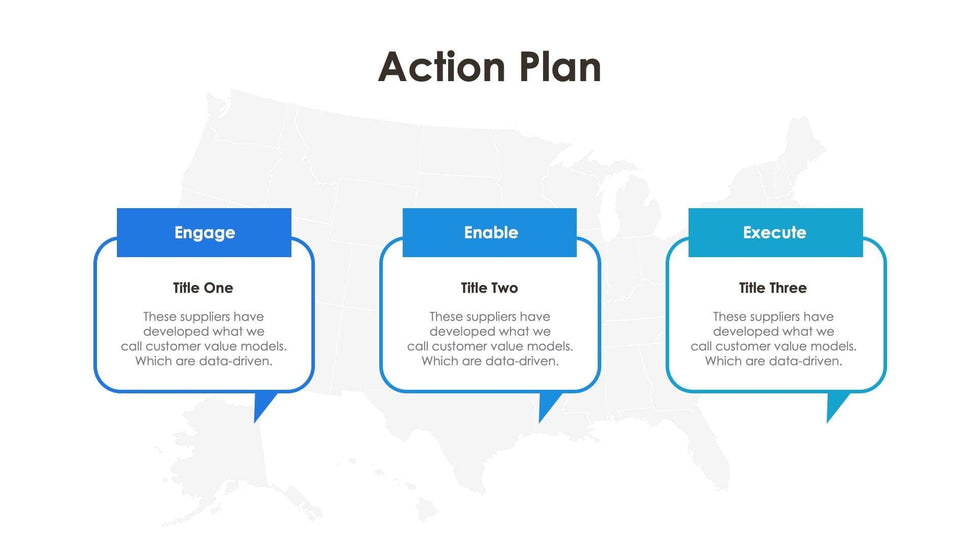 Action Plan

Engage

Title One

These suppliers have developed what we call customer value models. Which are data-driven.

Enable

Title Two

These suppliers have developed what we call customer value models. Which are data-driven.

Execute

Title Three

These suppliers have developed what we call customer value models. Which are data-driven.